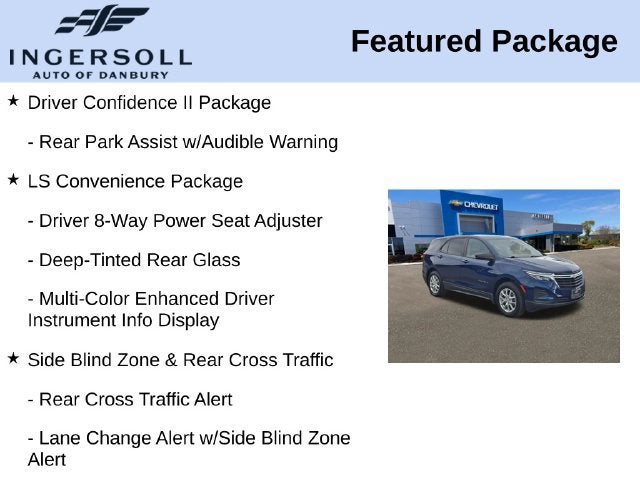 INGERSOLL
AUTO OF DANBURY

Featured Package

★ Driver Confidence II Package

- Rear Park Assist w/Audible Warning

★ LS Convenience Package

- Driver 8-Way Power Seat Adjuster

- Deep-Tinted Rear Glass

- Multi-Color Enhanced Driver Instrument Info Display

★ Side Blind Zone & Rear Cross Traffic

- Rear Cross Traffic Alert

- Lane Change Alert w/Side Blind Zone Alert

CHEVROLET